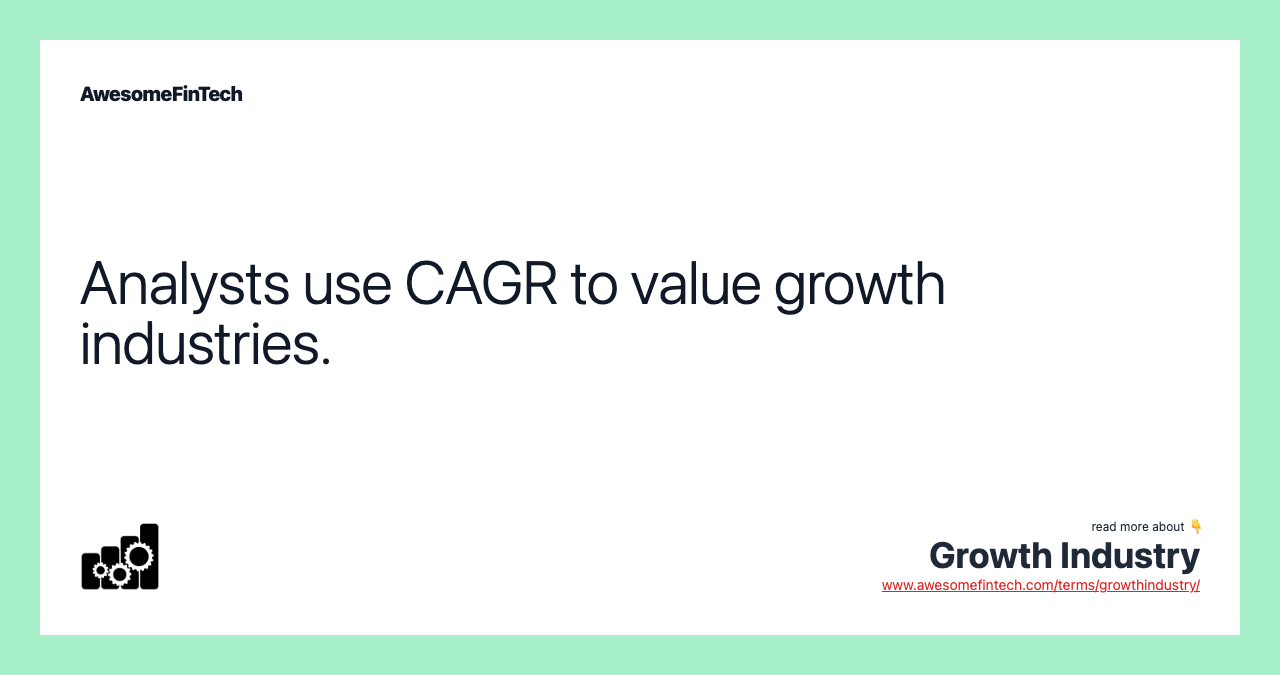 AwesomeFinTech

Analysts use CAGR to value growth industries.

read more about 👇

Growth Industry

www.awesomefintech.com/terms/growthindustry/